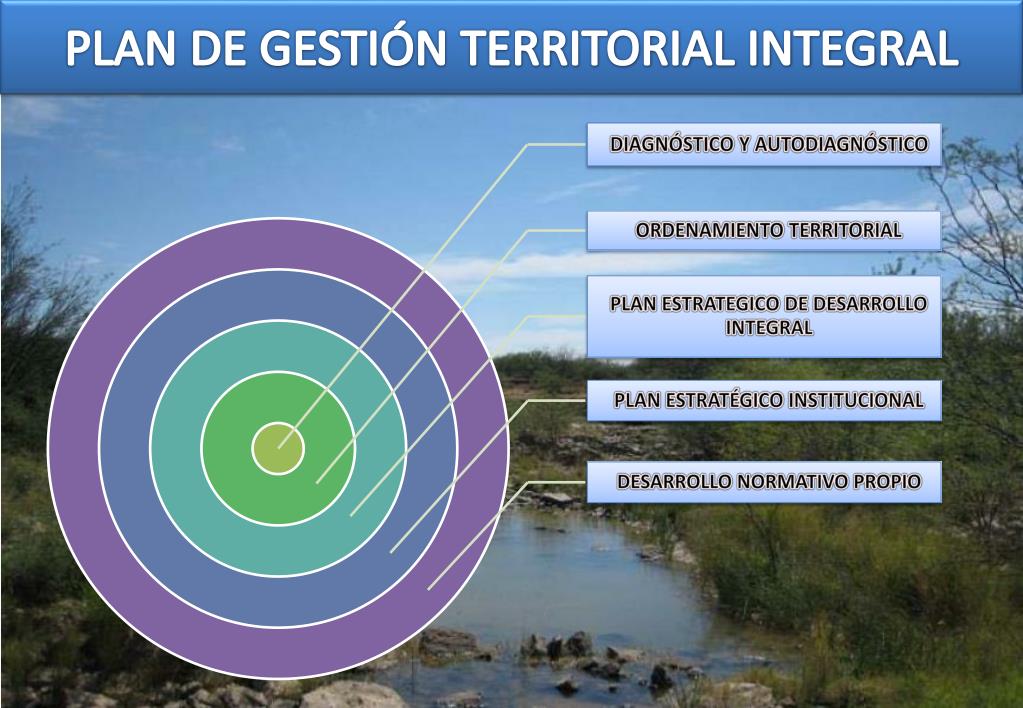 PLAN DE GESTIÓN TERRITORIAL INTEGRAL

DIAGNÓSTICO Y AUTODIAGNÓSTICO

ORDENAMIENTO TERRITORIAL

PLAN ESTRATEGICO DE DESARROLLO INTEGRAL

PLAN ESTRATÉGICO INSTITUCIONAL

DESARROLLO NORMATIVO PROPIO